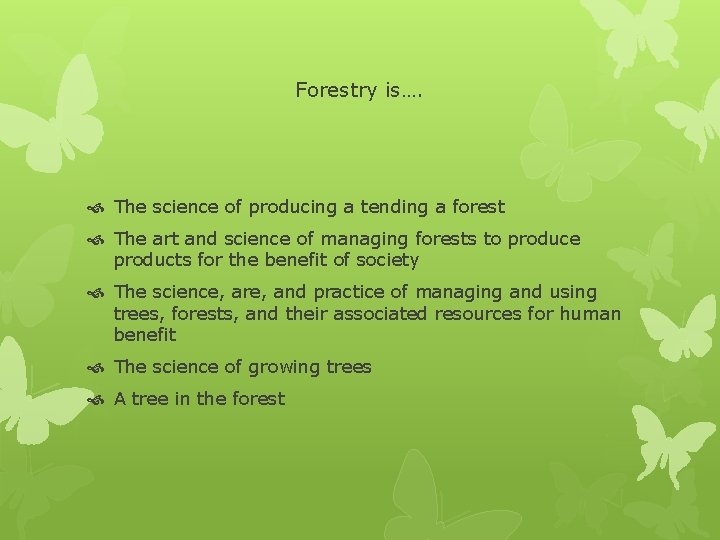 Forestry is….

- The science of producing a tending a forest
- The art and science of managing forests to produce products for the benefit of society
- The science, are, and practice of managing and using trees, forests, and their associated resources for human benefit
- The science of growing trees
- A tree in the forest